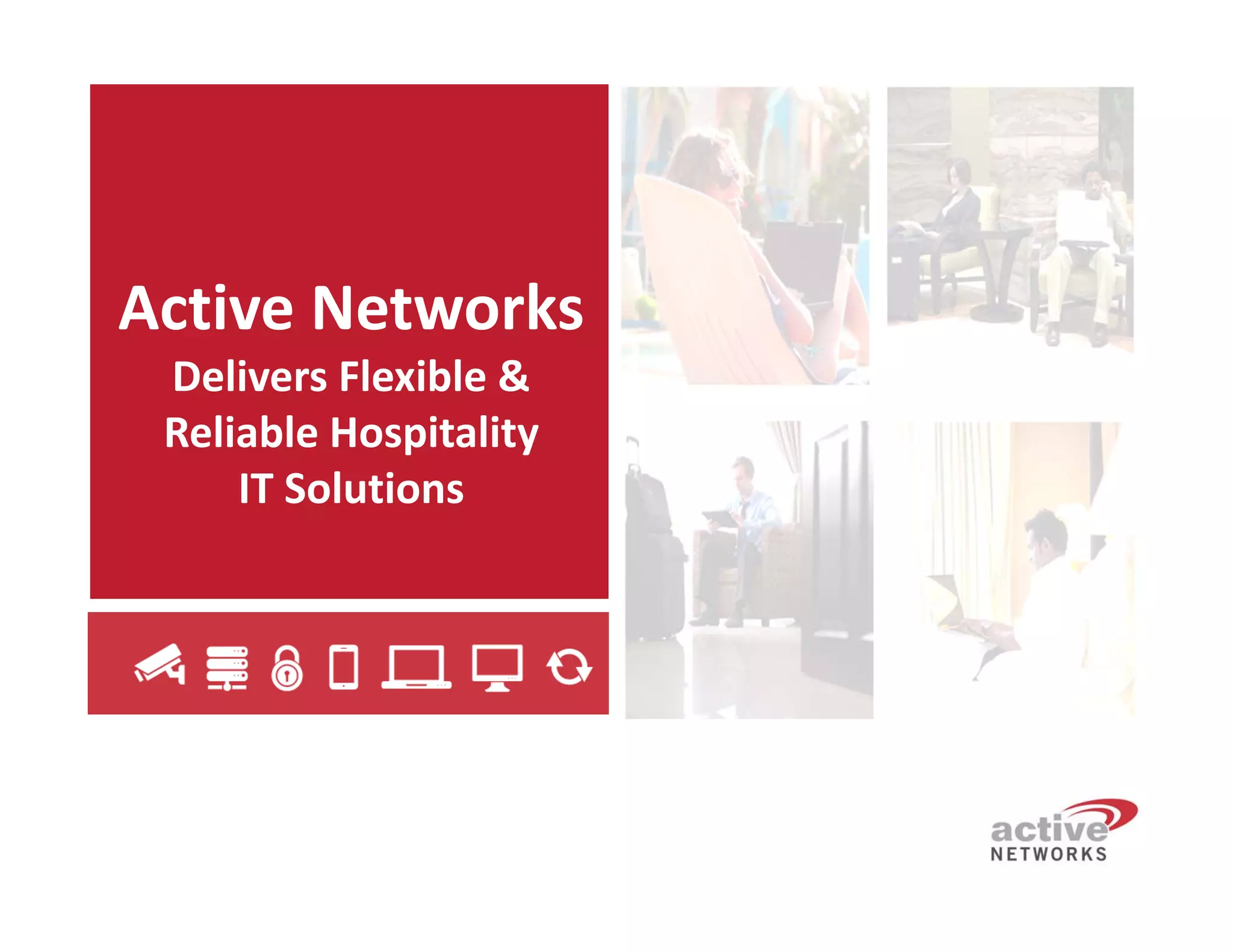 Active Networks
Delivers Flexible & Reliable Hospitality IT Solutions

active
NETWORKS